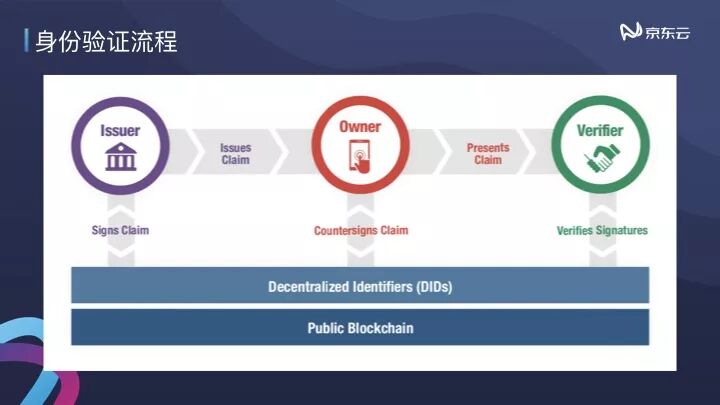 身份验证流程

京东云

Issuer

Issues Claim

Owner

Presents Claim

Verifier

Signs Claim

Countersigns Claim

Verifies Signatures

Decentralized Identifiers (DIDs)

Public Blockchain